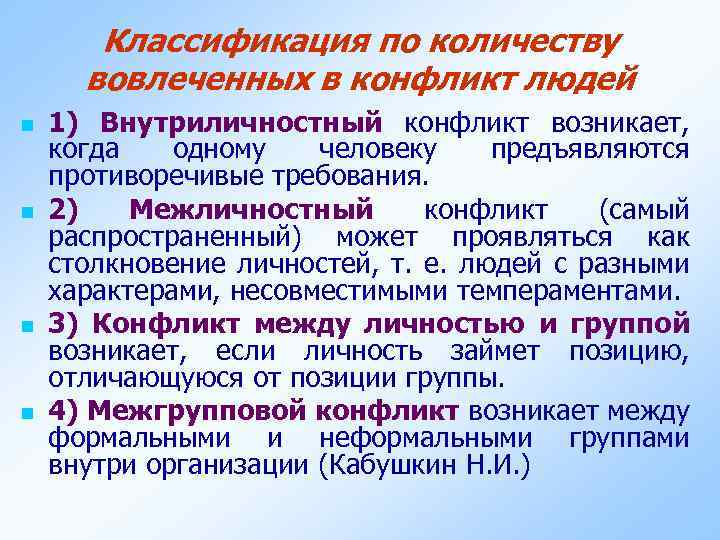 Классификация по количеству вовлеченных в конфликт людей

1) Внутриличностный конфликт возникает, когда одному человеку предъявляются противоречивые требования.

2) Межличностный конфликт (самый распространенный) может проявляться как столкновение личностей, т. е. людей с разными характерами, несовместимыми темпераментами.

3) Конфликт между личностью и группой возникает, если личность займет позицию, отличающуюся от позиции группы.

4) Межгрупповой конфликт возникает между формальными и неформальными группами внутри организации (Кабушкин Н.И.)